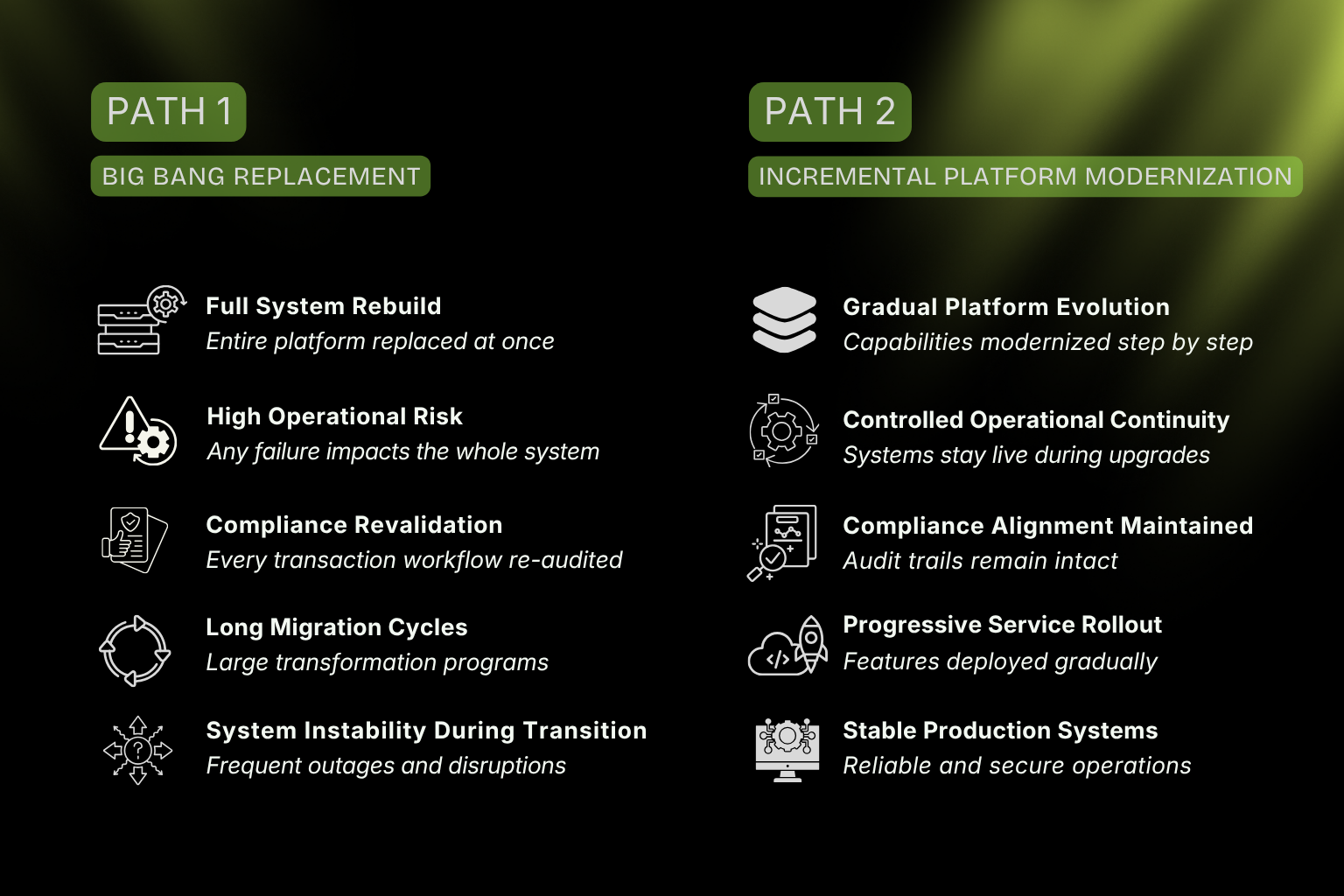 PATH 1

BIG BANG REPLACEMENT

Full System Rebuild
Entire platform replaced at once

High Operational Risk
Any failure impacts the whole system

Compliance Revalidation
Every transaction workflow re-audited

Long Migration Cycles
Large transformation programs

System Instability During Transition
Frequent outages and disruptions

PATH 2

INCREMENTAL PLATFORM MODERNIZATION

Gradual Platform Evolution
Capabilities modernized step by step

Controlled Operational Continuity
Systems stay live during upgrades

Compliance Alignment Maintained
Audit trails remain intact

Progressive Service Rollout
Features deployed gradually

Stable Production Systems
Reliable and secure operations